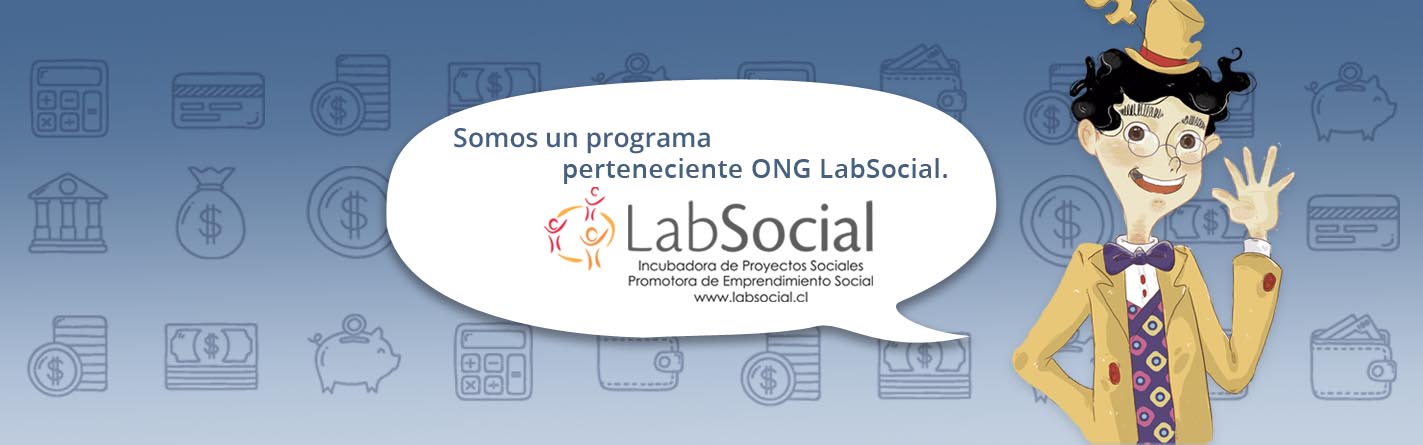 Somos un programa perteneciente ONG LabSocial.

LabSocial
Incubadora de Proyectos Sociales
Promotora de Emprendimiento Social
www.labsocial.cl